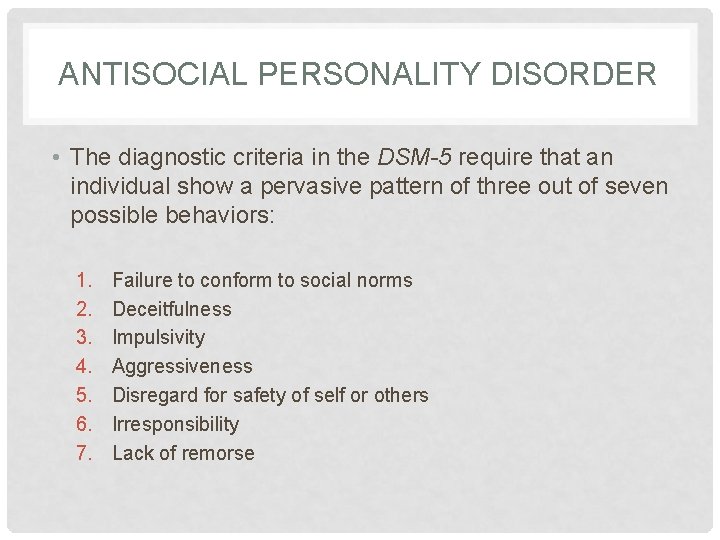 ANTISOCIAL PERSONALITY DISORDER

• The diagnostic criteria in the DSM-5 require that an individual show a pervasive pattern of three out of seven possible behaviors:

1. Failure to conform to social norms
2. Deceitfulness
3. Impulsivity
4. Aggressiveness
5. Disregard for safety of self or others
6. Irresponsibility
7. Lack of remorse